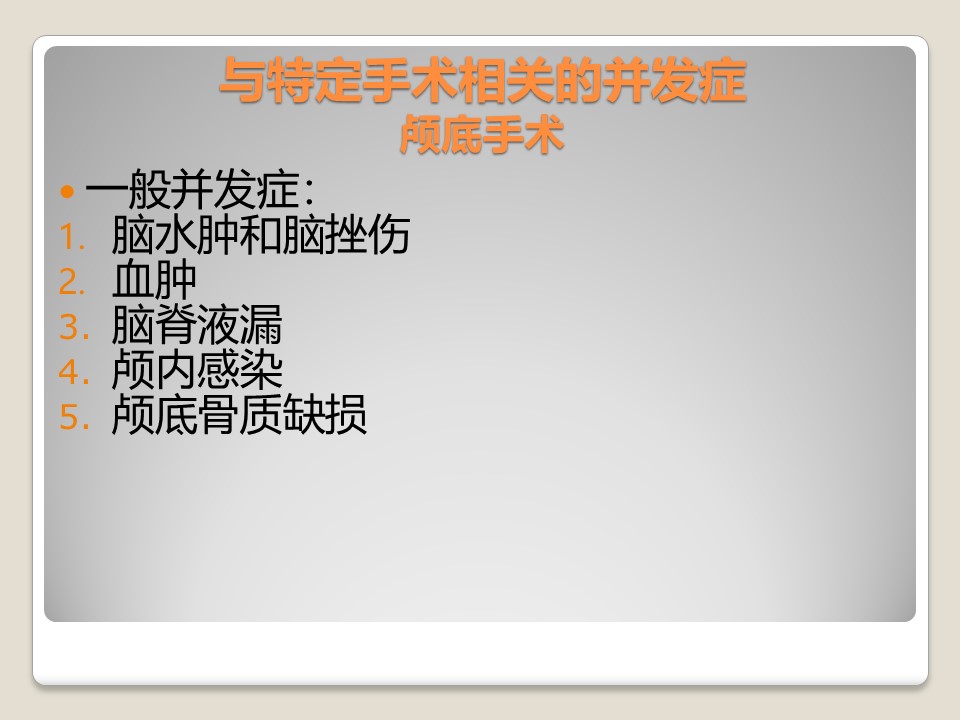 与特定手术相关的并发症
颅底手术

一般并发症：

1. 脑水肿和脑挫伤
2. 血肿
3. 脑脊液漏
4. 颅内感染
5. 颅底骨质缺损